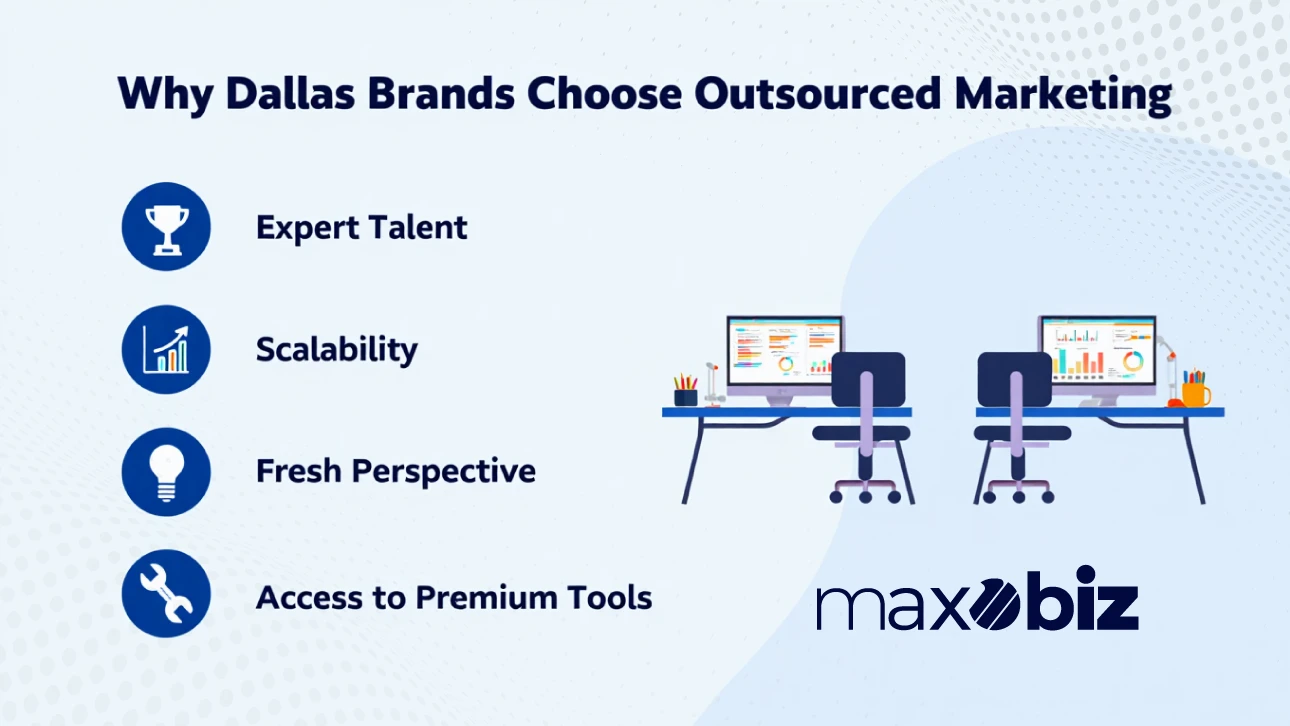 Why Dallas Brands Choose Outsourced Marketing

Expert Talent

Scalability

Fresh Perspective

Access to Premium Tools

maxobiz